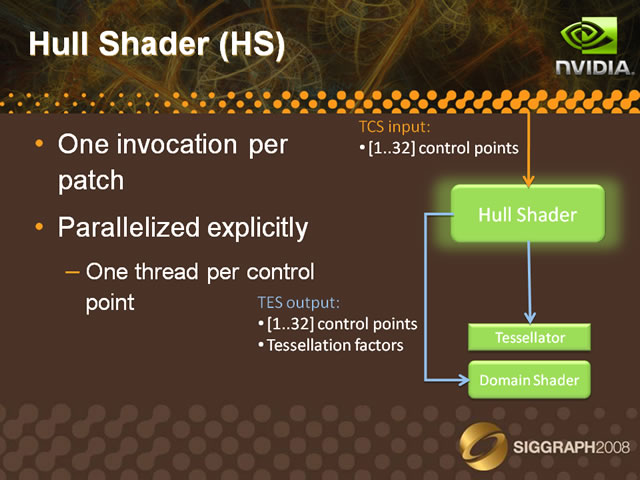 Hull Shader (HS)

NVIDIA.

• One invocation per patch

• Parallelized explicitly

– One thread per control point

TCS input:
• [1..32] control points

Hull Shader

TES output:
• [1..32] control points
• Tessellation factors

Tessellator

Domain Shader

SIGGRAPH2008